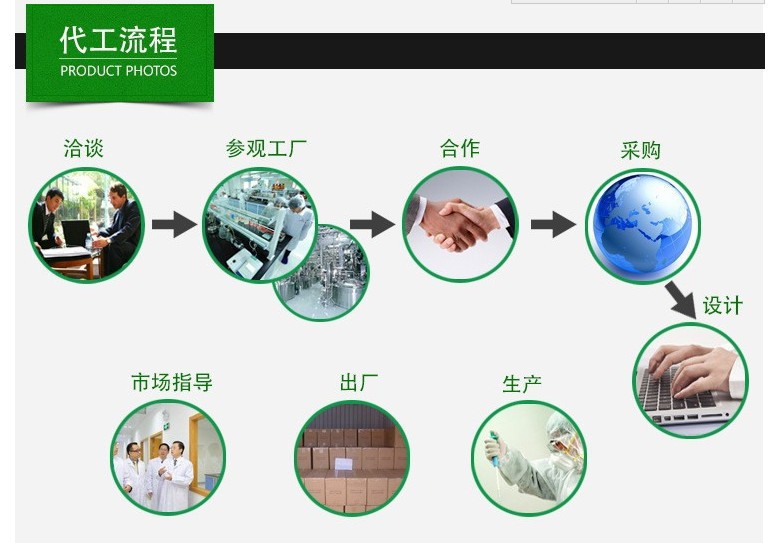 代工流程
PRODUCT PHOTOS

洽谈

参观工厂

合作

采购

设计

市场指导

出厂

生产